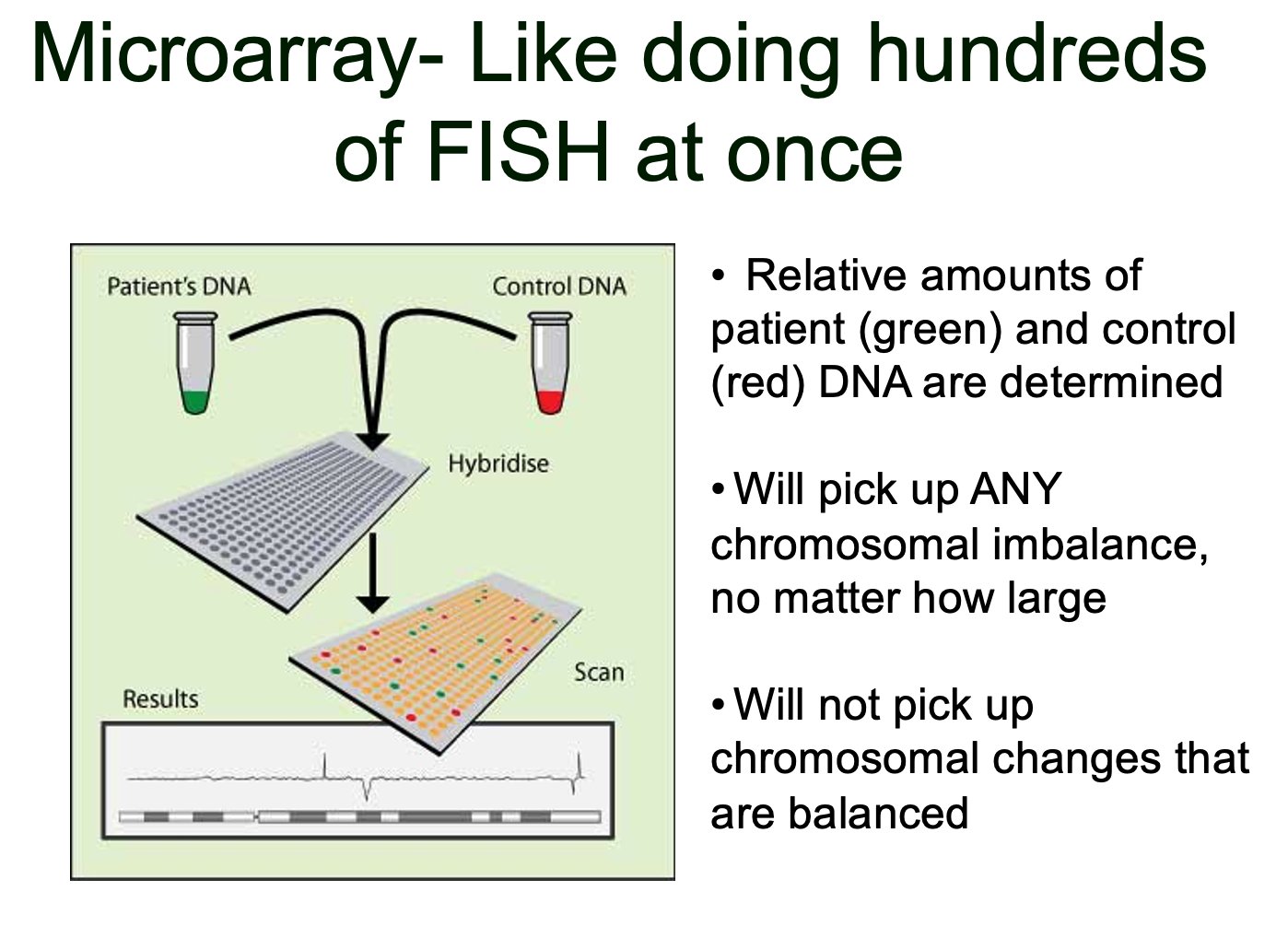 Microarray- Like doing hundreds of FISH at once

Patient's DNA

Control DNA

Hybridise

Scan

Results

• Relative amounts of patient (green) and control (red) DNA are determined

• Will pick up ANY chromosomal imbalance, no matter how large

• Will not pick up chromosomal changes that are balanced